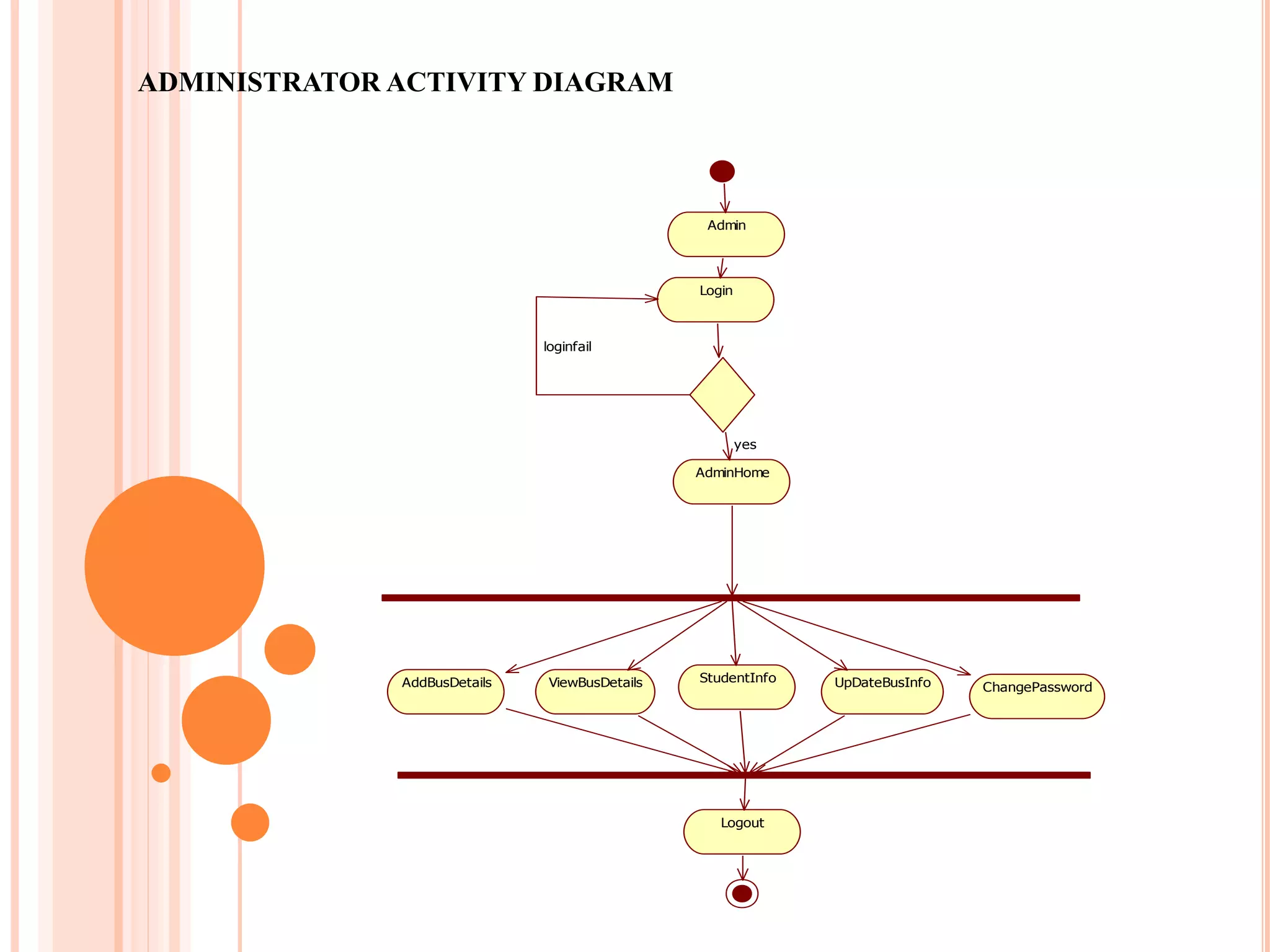 ADMINISTRATOR ACTIVITY DIAGRAM

Admin

Login

loginfail

yes

AdminHome

AddBusDetails

ViewBusDetails

StudentInfo

UpDateBusInfo

ChangePassword

Logout